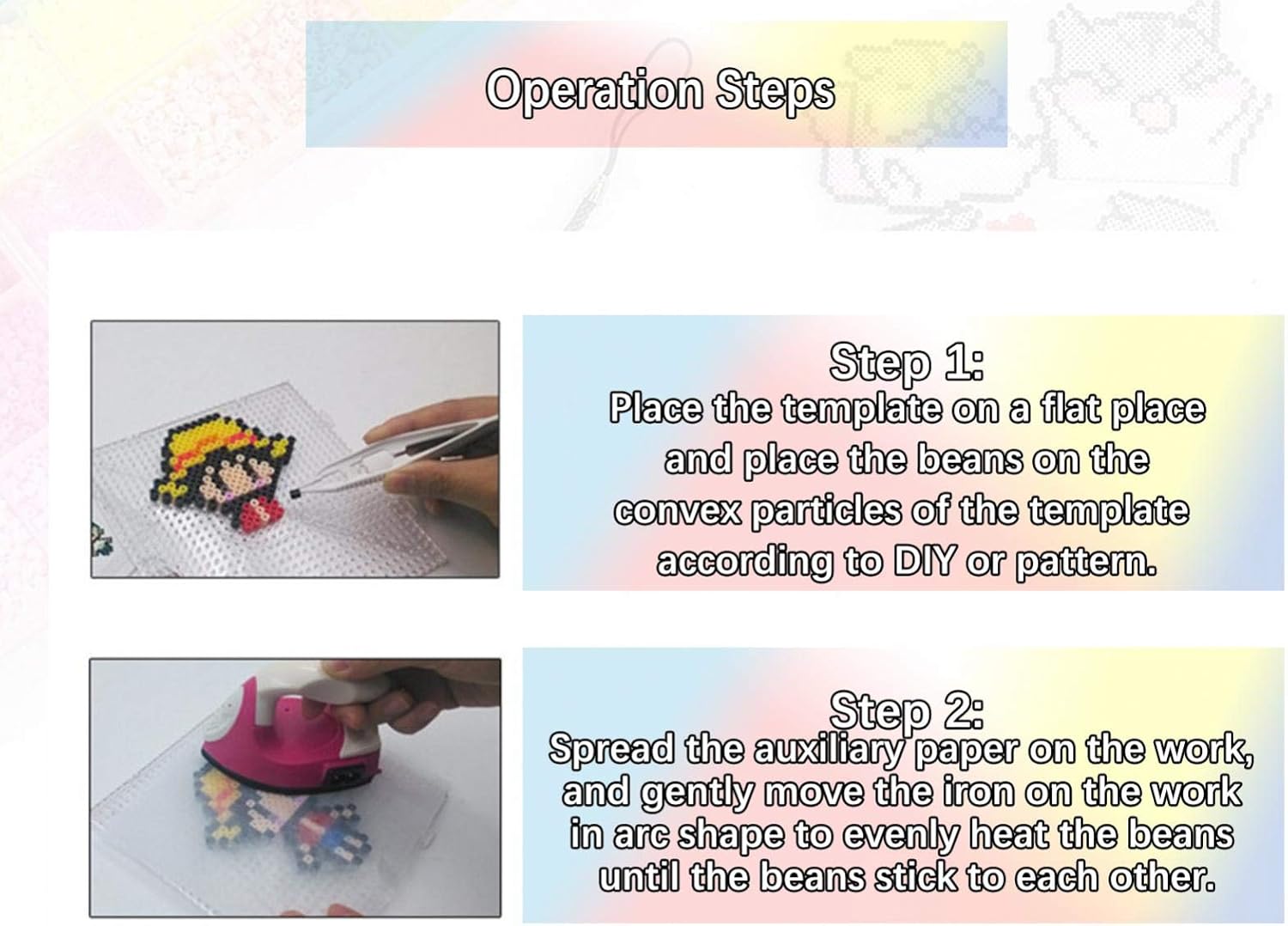 Operation Steps

Step 1:
Place the template on a flat place and place the beans on the convex particles of the template according to DIY or pattern.

Step 2:
Spread the auxiliary paper on the work, and gently move the iron on the work in arc shape to evenly heat the beans until the beans stick to each other.